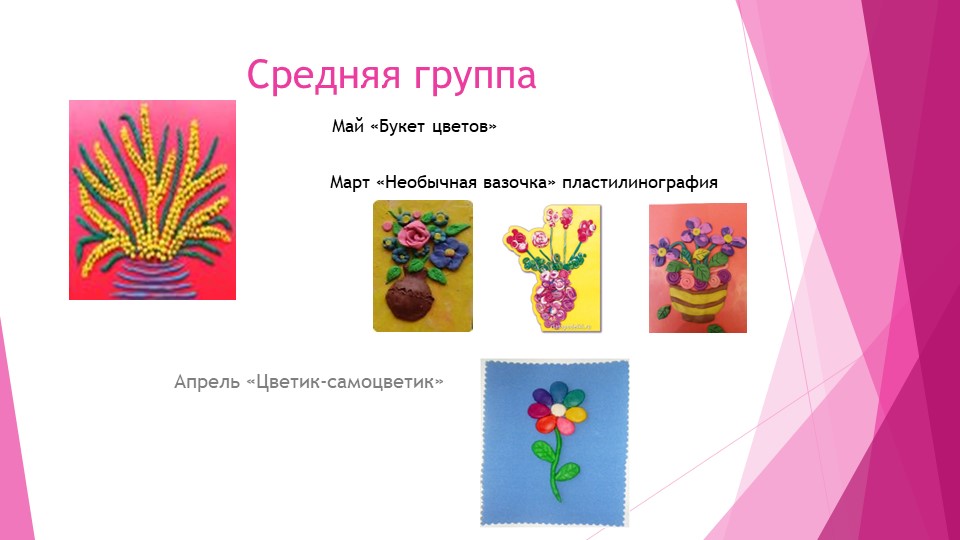 Средняя группа

Май «Букет цветов»

Март «Необычная вазочка» пластилинография

Апрель «Цветик-самоцветик»